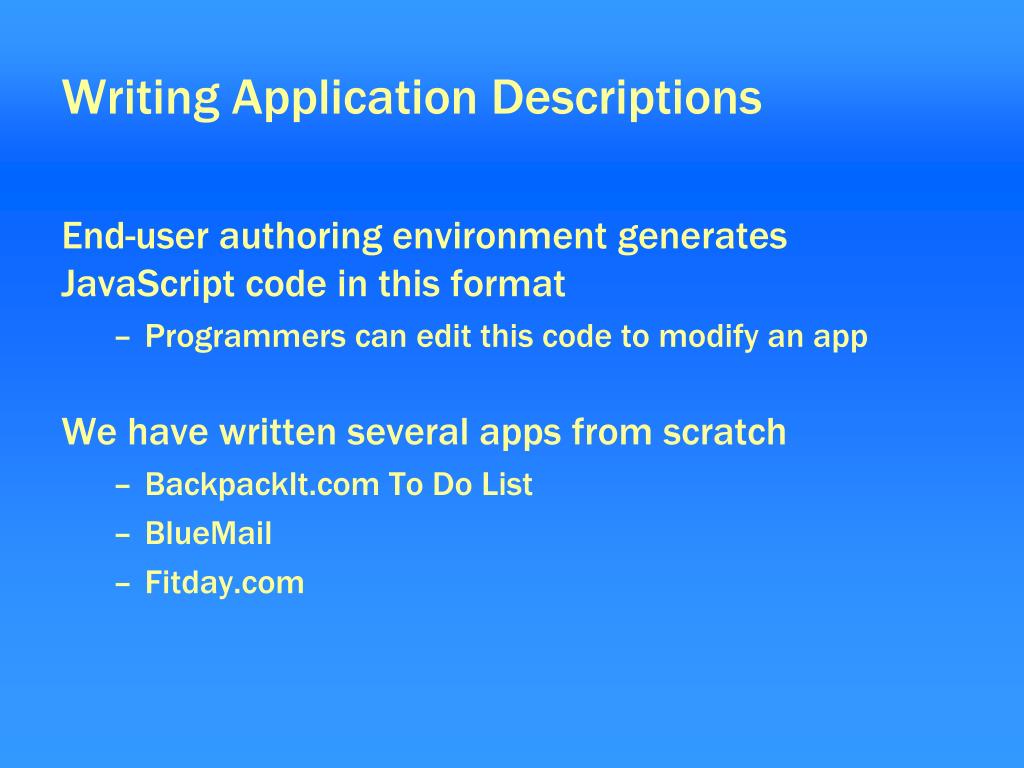 Writing Application Descriptions

End-user authoring environment generates JavaScript code in this format

– Programmers can edit this code to modify an app

We have written several apps from scratch

– BackpackIt.com To Do List

– BlueMail

– Fitday.com